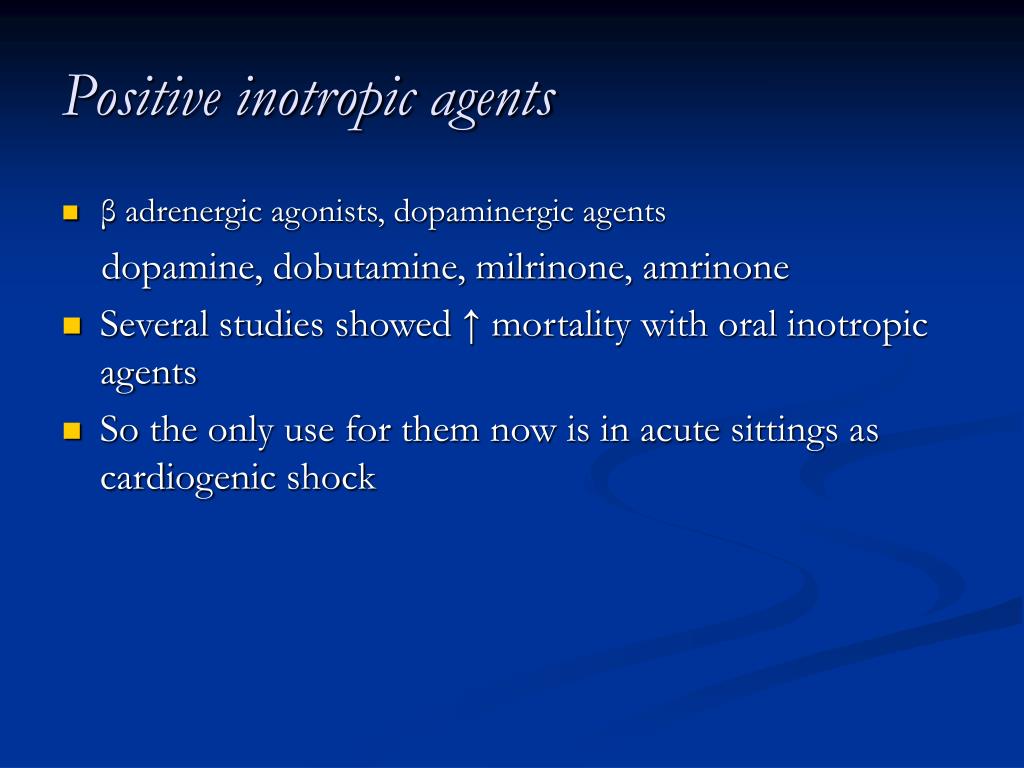 Positive inotropic agents

β adrenergic agonists, dopaminergic agents

dopamine, dobutamine, milrinone, amrinone

Several studies showed ↑ mortality with oral inotropic agents

So the only use for them now is in acute sittings as cardiogenic shock